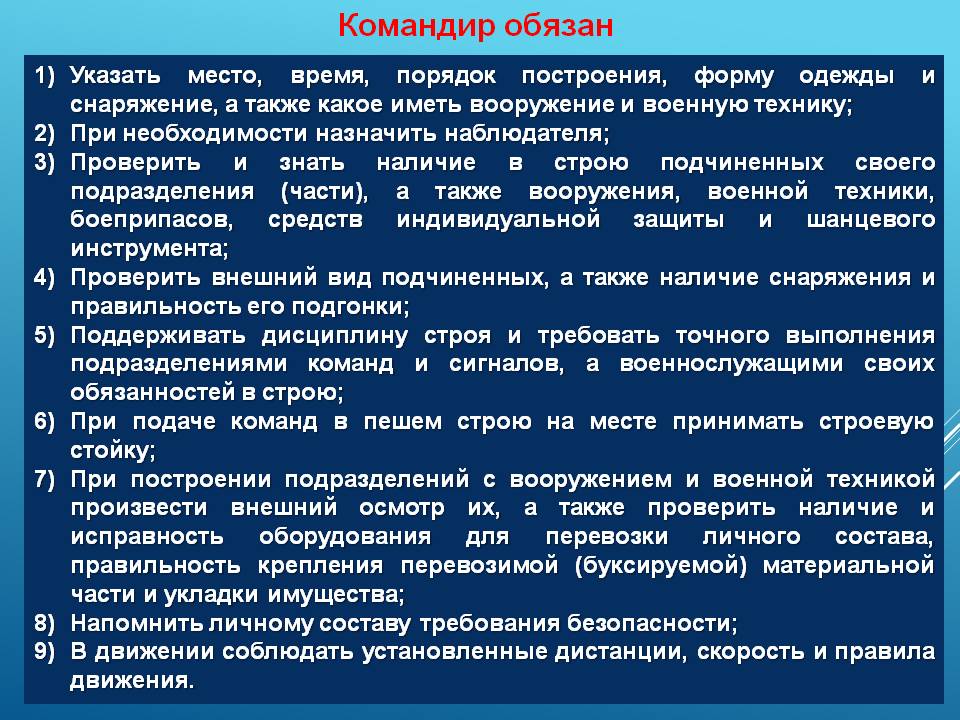 Командир обязан

1) Указать место, время, порядок построения, форму одежды и снаряжение, а также какое иметь вооружение и военную технику;
2) При необходимости назначить наблюдателя;
3) Проверить и знать наличие в строю подчиненных своего подразделения (части), а также вооружения, военной техники, боеприпасов, средств индивидуальной защиты и шанцевого инструмента;
4) Проверить внешний вид подчиненных, а также наличие снаряжения и правильность его подгонки;
5) Поддерживать дисциплину строя и требовать точного выполнения подразделениями команд и сигналов, а военнослужащими своих обязанностей в строю;
6) При подаче команд в пешем строю на месте принимать строевую стойку;
7) При построении подразделений с вооружением и военной техникой произвести внешний осмотр их, а также проверить наличие и исправность оборудования для перевозки личного состава, правильность крепления перевозимой (буксируемой) материальной части и укладки имущества;
8) Напомнить личному составу требования безопасности;
9) В движении соблюдать установленные дистанции, скорость и правила движения.